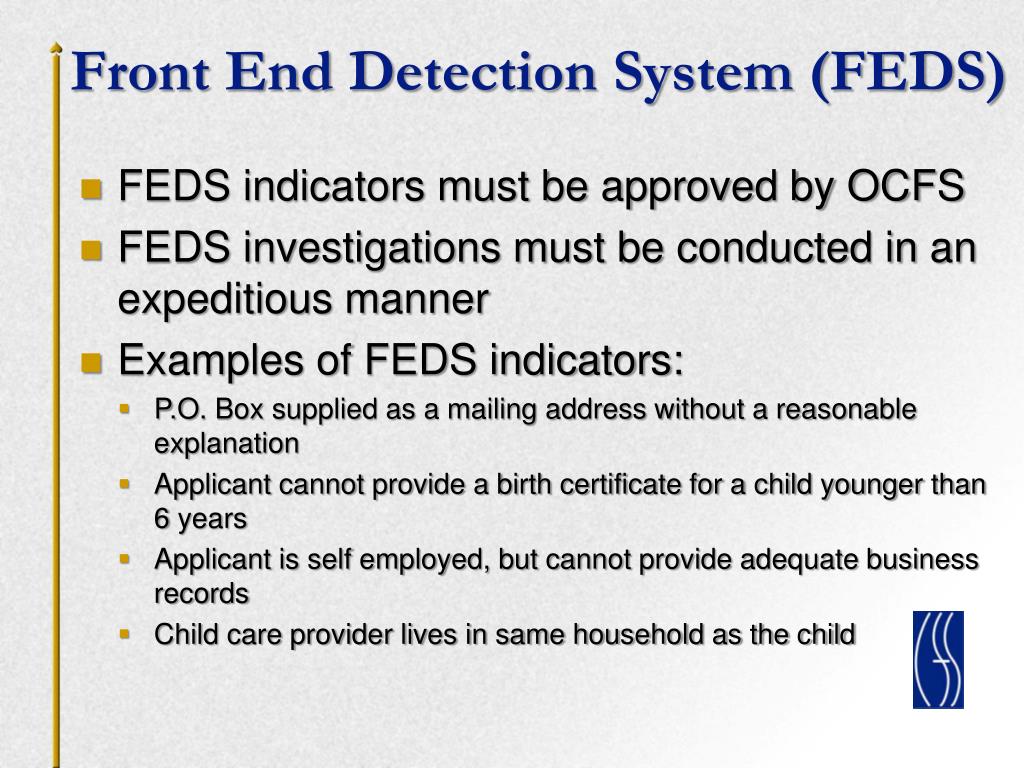 Front End Detection System (FEDS)

FEDS indicators must be approved by OCFS

FEDS investigations must be conducted in an expeditious manner

Examples of FEDS indicators:

P.O. Box supplied as a mailing address without a reasonable explanation

Applicant cannot provide a birth certificate for a child younger than 6 years

Applicant is self employed, but cannot provide adequate business records

Child care provider lives in same household as the child